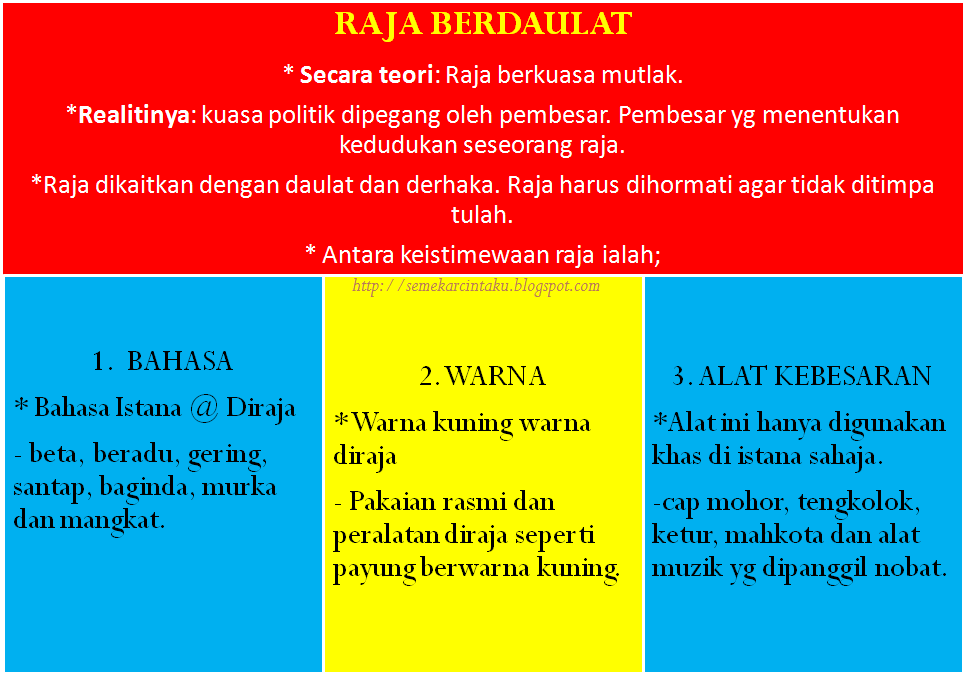 RAJA BERDAULAT

* Secara teori: Raja berkuasa mutlak.

*Realitinya: kuasa politik dipegang oleh pembesar. Pembesar yg menentukan kedudukan seseorang raja.

*Raja dikaitkan dengan daulat dan derhaka. Raja harus dihormati agar tidak ditimpa tulah.

* Antara keistimewaan raja ialah;

http://semekarcintaku.blogspot.com

1. BAHASA

* Bahasa Istana @ Diraja

- beta, beradu, gering, santap, baginda, murka dan mangkat.

2. WARNA

*Warna kuning warna diraja

- Pakaian rasmi dan peralatan diraja seperti payung berwarna kuning.

3. ALAT KEBESARAN

*Alat ini hanya digunakan khas di istana sahaja.

-cap mohor, tengkolok, ketur, mahkota dan alat muzik yg dipanggil nobat.